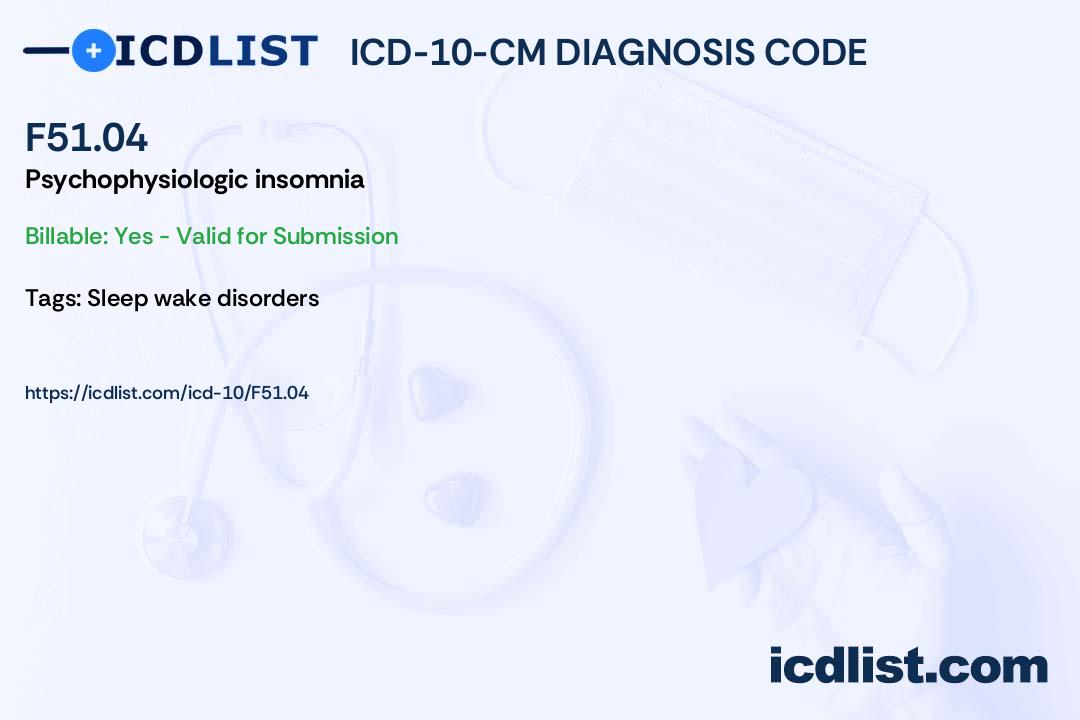 ICDLIST ICD-10-CM DIAGNOSIS CODE

F51.04
Psychophysiologic insomnia

Billable: Yes - Valid for Submission

Tags: Sleep wake disorders

https://icdlist.com/icd-10/F51.04

icdlist.com